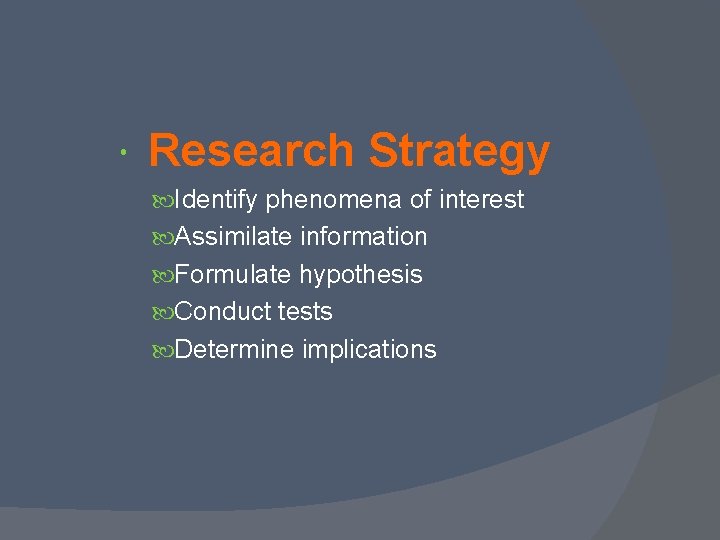 • Research Strategy

Identify phenomena of interest
Assimilate information
Formulate hypothesis
Conduct tests
Determine implications